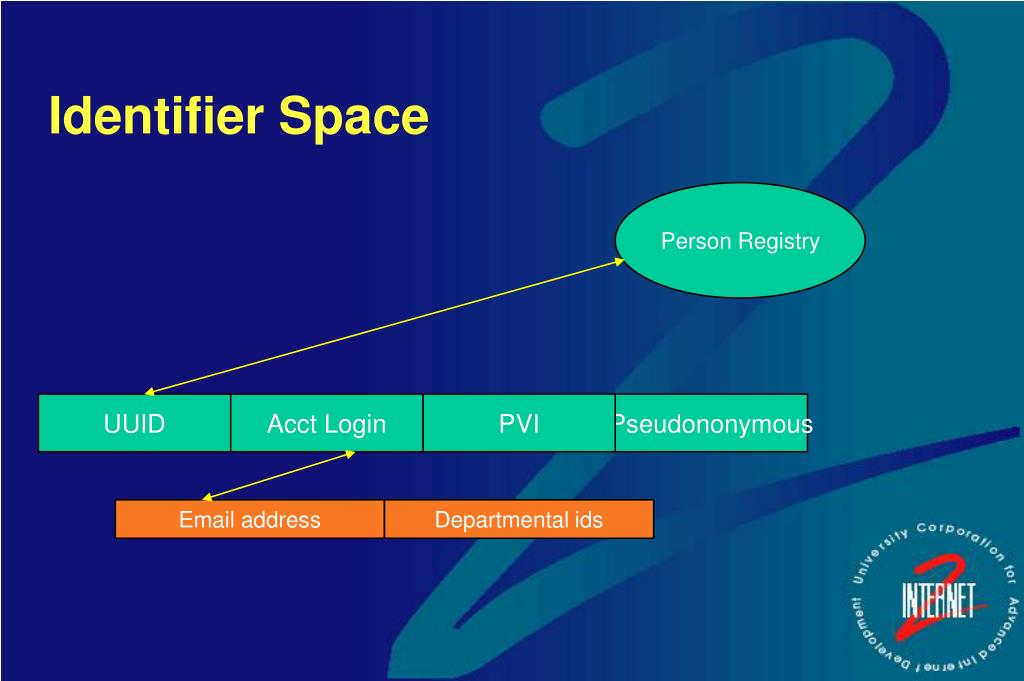 Identifier Space

Person Registry

UUID

Acct Login

PVI

Pseudononymous

Email address

Departmental ids

University Corporation for Advanced Internet Development

INTERNET 2